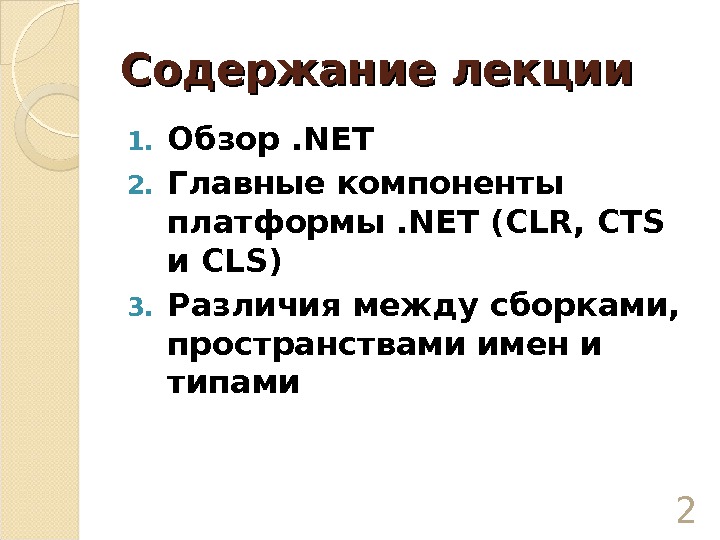 Содержание лекции

1. Обзор .NET
2. Главные компоненты платформы .NET (CLR, CTS и CLS)
3. Различия между сборками, пространствами имен и типами

2